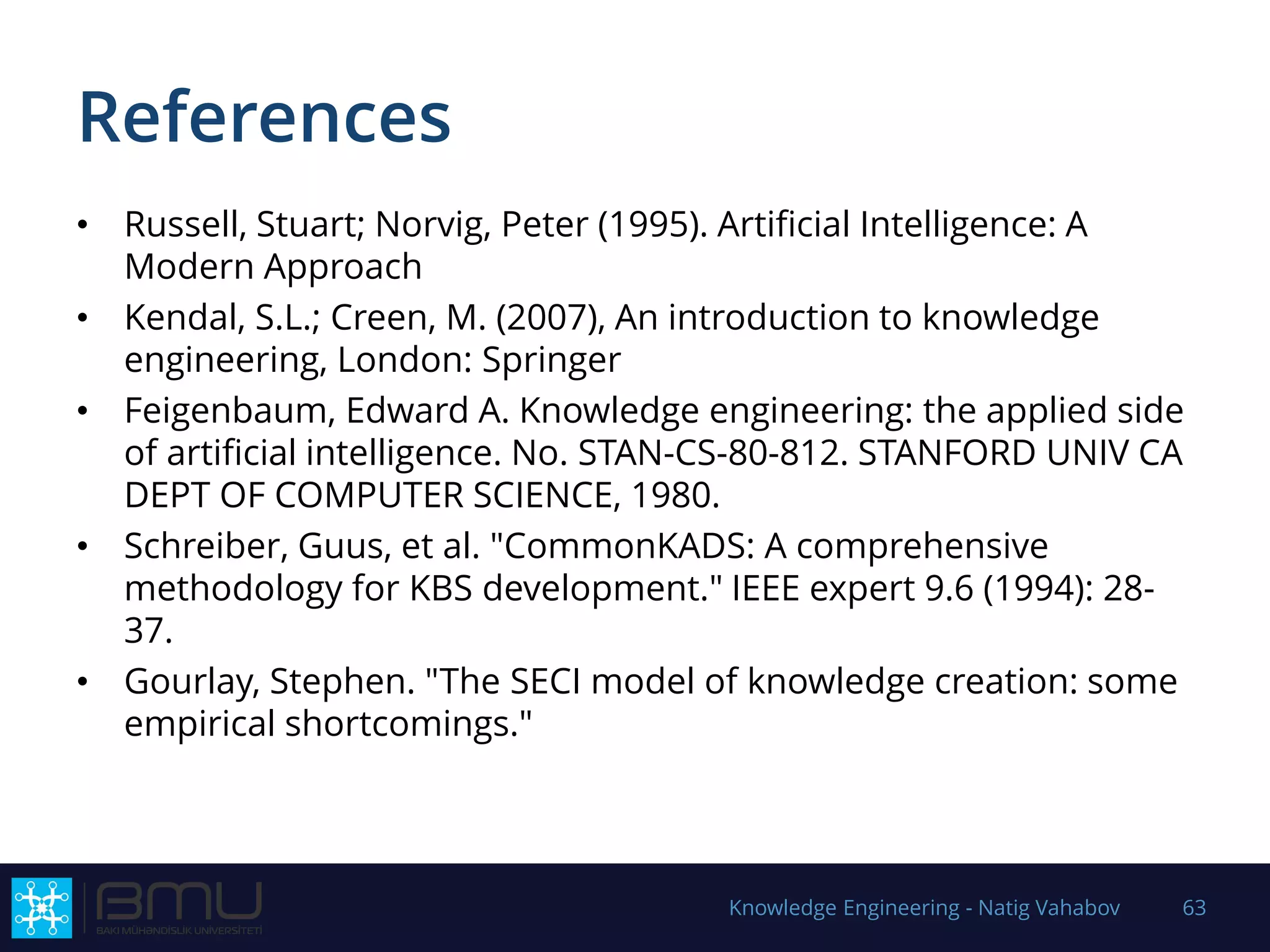 References

• Russell, Stuart; Norvig, Peter (1995). Artificial Intelligence: A Modern Approach
• Kendal, S.L.; Creen, M. (2007), An introduction to knowledge engineering, London: Springer
• Feigenbaum, Edward A. Knowledge engineering: the applied side of artificial intelligence. No. STAN-CS-80-812. STANFORD UNIV CA DEPT OF COMPUTER SCIENCE, 1980.
• Schreiber, Guus, et al. "CommonKADS: A comprehensive methodology for KBS development." IEEE expert 9.6 (1994): 28-37.
• Gourlay, Stephen. "The SECI model of knowledge creation: some empirical shortcomings."

BMU
BAKI MÜHƏNDİSLİK UNİVERSİTETİ

Knowledge Engineering - Natig Vahabov

63